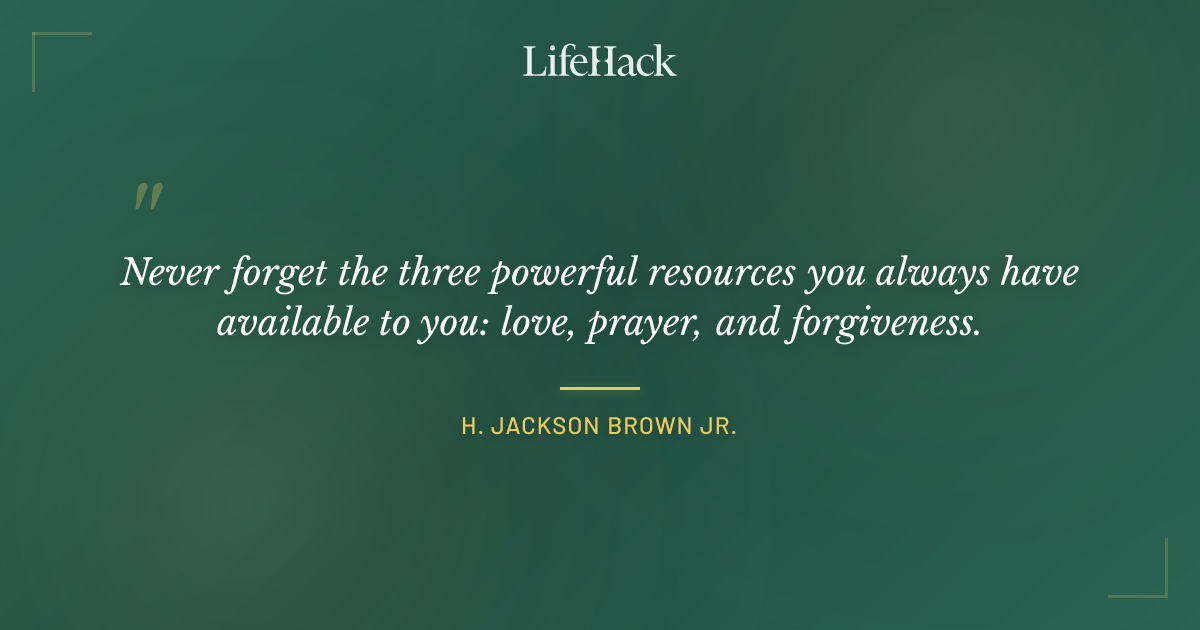 LifeHack

"

Never forget the three powerful resources you always have available to you: love, prayer, and forgiveness.

H. JACKSON BROWN JR.